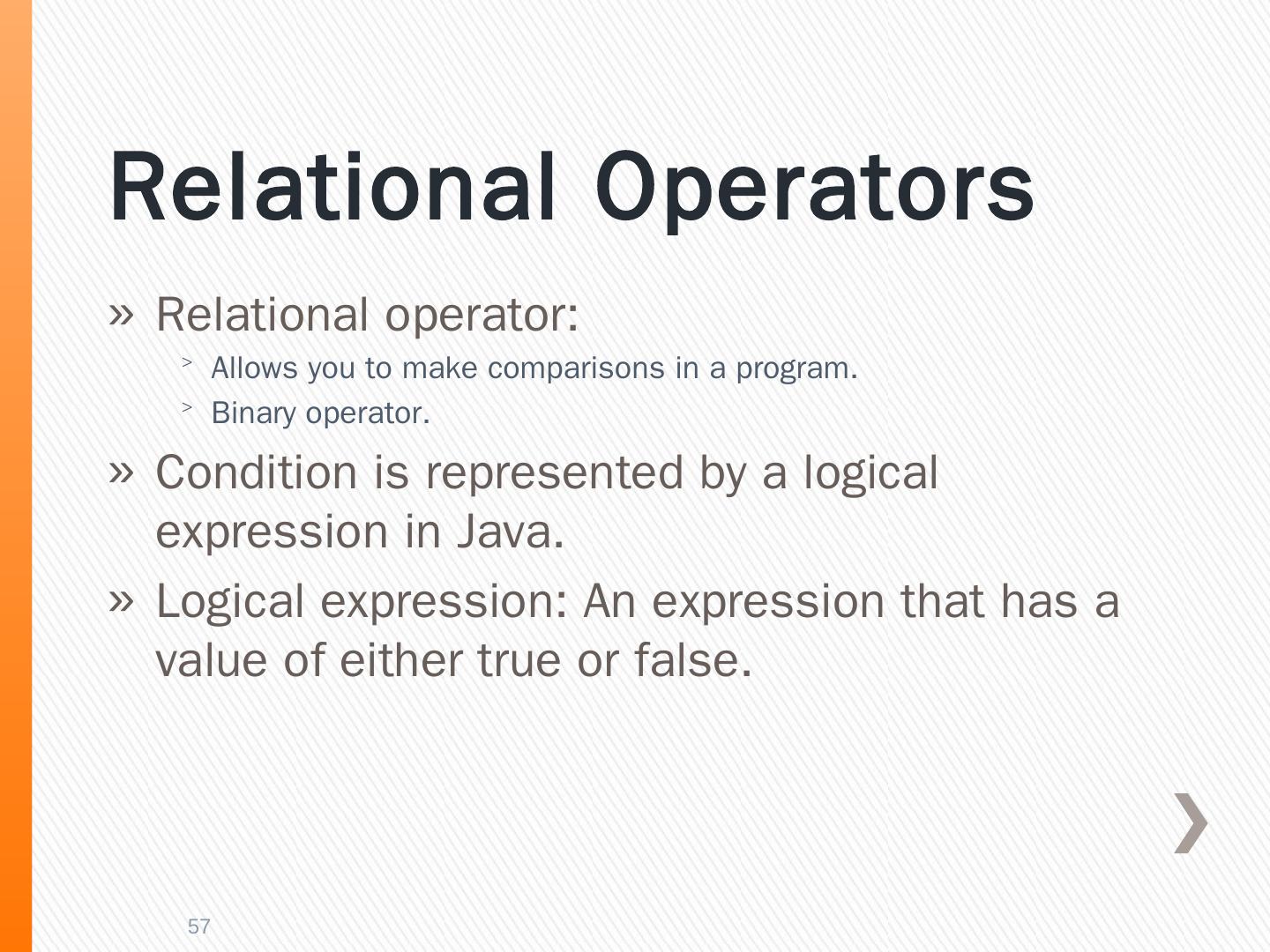 Relational Operators

» Relational operator:

> Allows you to make comparisons in a program.

> Binary operator.

» Condition is represented by a logical expression in Java.

» Logical expression: An expression that has a value of either true or false.

57